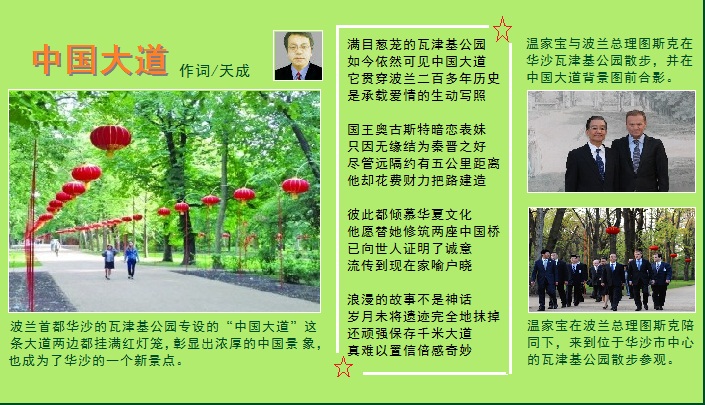 中国大道

作词/天成

波兰首都华沙的瓦津基公园专设的“中国大道”这条大道两边都挂满红灯笼，彰显出浓厚的中国景 象，也成为了华沙的一个新景点。

满目葱茏的瓦津基公园
如今依然可见中国大道
它贯穿波兰二百多年历史
是承载爱情的生动写照

国王奥古斯特暗恋表妹
只因无缘结为秦晋之好
尽管远隔约有五公里距离
他却花费财力把路建造

彼此都倾慕华夏文化
他愿替她修筑两座中国桥
已向世人证明了诚意
流传到现在家喻户晓

浪漫的故事不是神话
岁月未将遗迹完全地抹掉
还顽强保存千米大道
真难以置信倍感奇妙

温家宝与波兰总理图斯克在华沙瓦津基公园散步，并在中国大道背景图前合影。

温家宝在波兰总理图斯克陪同下，来到位于华沙市中心的瓦津基公园散步参观。